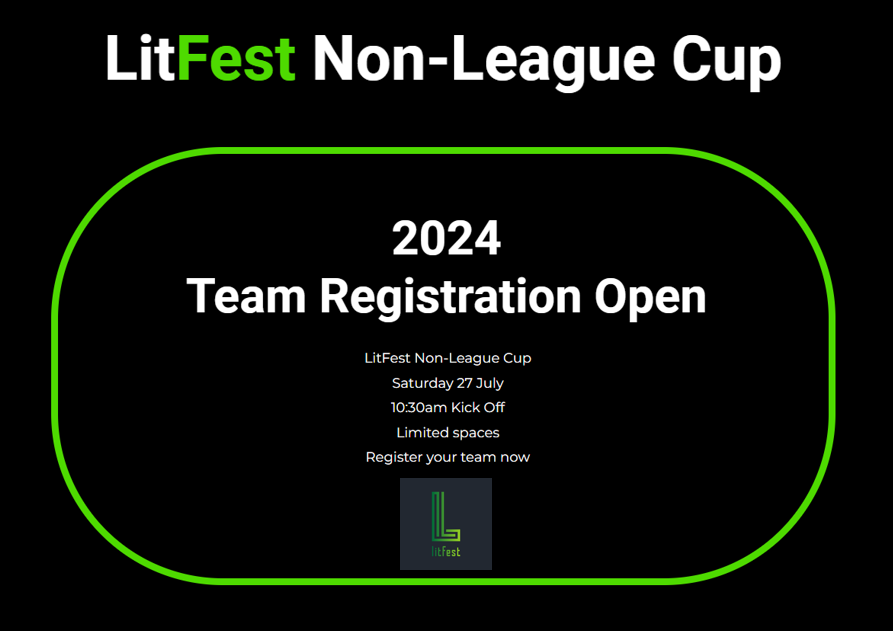 LitFest Non-League Cup

2024
Team Registration Open

LitFest Non-League Cup
Saturday 27 July
10:30am Kick Off
Limited spaces
Register your team now

L
litfest